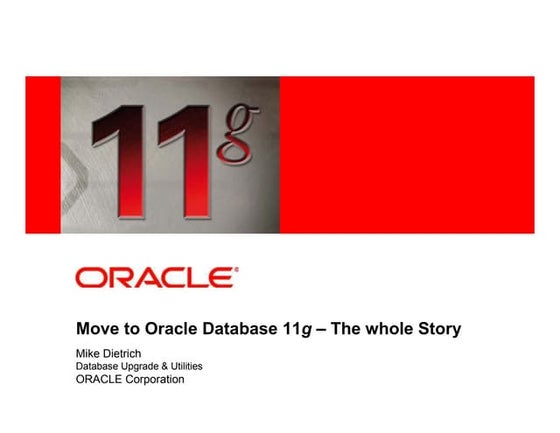 11g

ORACLE®

Move to Oracle Database 11g – The whole Story

Mike Dietrich
Database Upgrade & Utilities
ORACLE Corporation